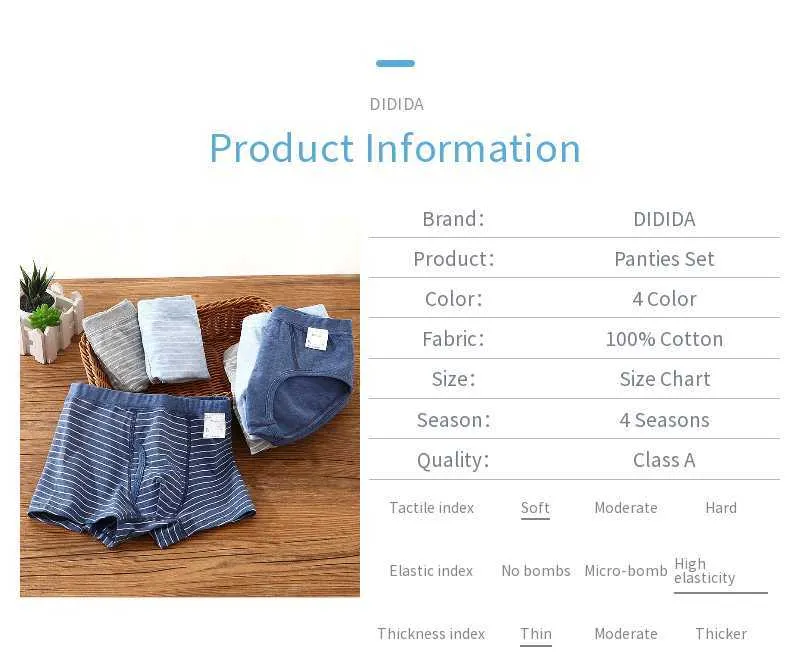 DIDIDA

Product Information

| Brand: | DIDIDA |
|---|---|
| Product: | Panties Set |
| Color: | 4 Color |
| Fabric: | 100% Cotton |
| Size: | Size Chart |
| Season: | 4 Seasons |
| Quality: | Class A |

| Tactile index | Soft | Moderate | Hard |
|---|---|---|---|
| Elastic index | No bombs | Micro-bomb | High elasticity |
| Thickness index | Thin | Moderate | Thicker |